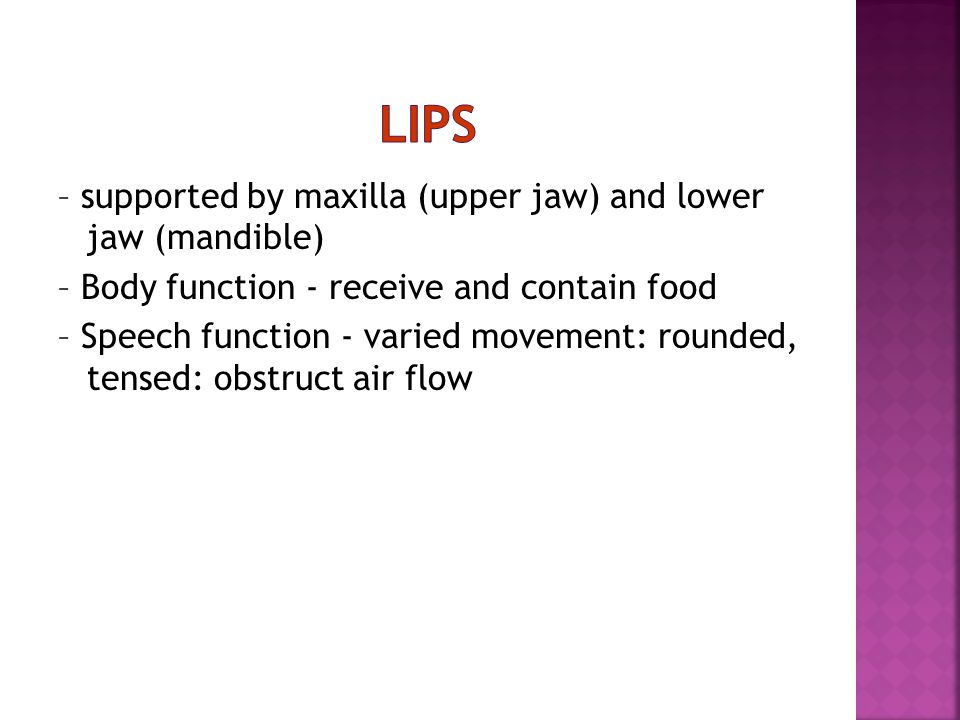 LIPS

– supported by maxilla (upper jaw) and lower jaw (mandible)

– Body function - receive and contain food

– Speech function - varied movement: rounded, tensed: obstruct air flow